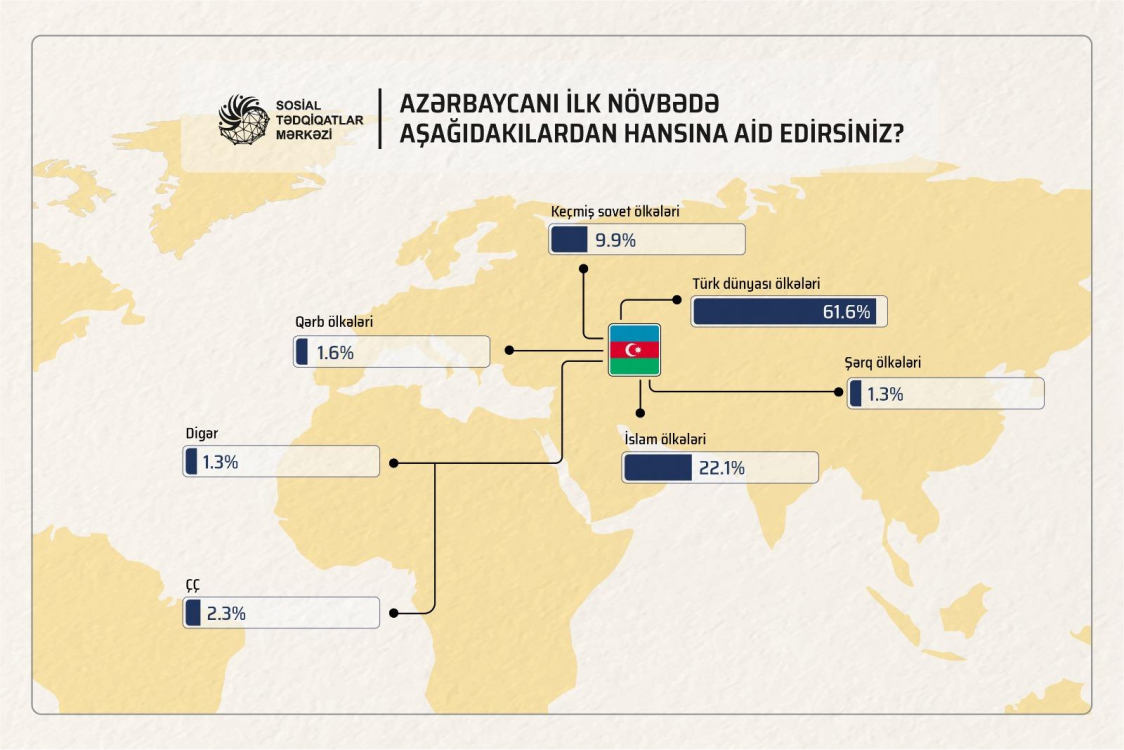 SOSİAL TƏDQİQATLAR MƏRKƏZİ

AZƏRBAYCANI İLK NÖVBƏDƏ AŞAĞIDAKILARDAN HANSINA AİD EDİRSİNİZ?

Keçmiş sovet ölkələri
9.9%

Türk dünyası ölkələri
61.6%

Qərb ölkələri
1.6%

Şərq ölkələri
1.3%

Digər
1.3%

İslam ölkələri
22.1%

ÇÇ
2.3%